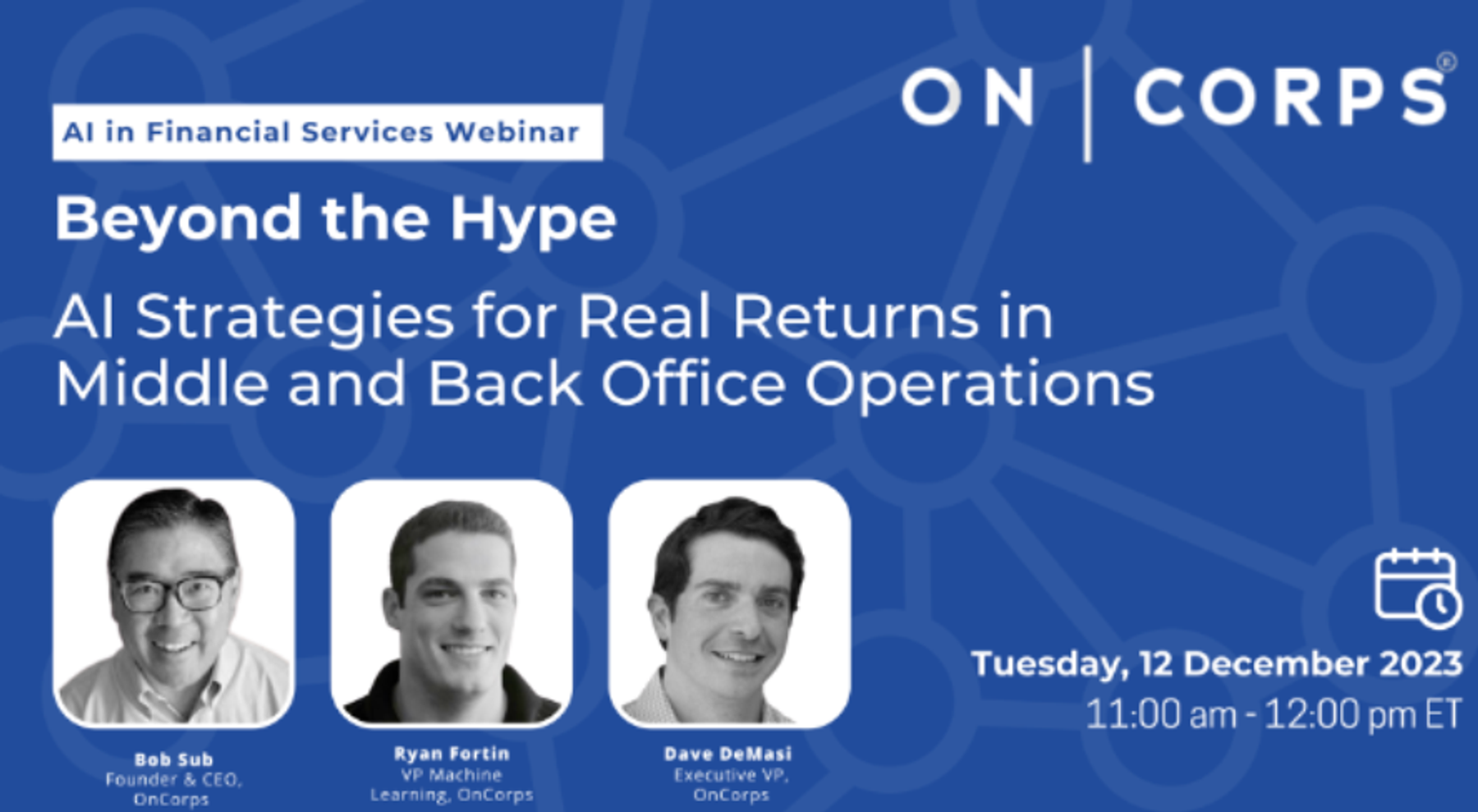 ON | CORPS®

AI in Financial Services Webinar

Beyond the Hype

AI Strategies for Real Returns in Middle and Back Office Operations

Bob Sub
Founder & CEO, OnCorps

Ryan Fortin
VP Machine Learning, OnCorps

Dave DeMasi
Executive VP, OnCorps

Tuesday, 12 December 2023
11:00 am - 12:00 pm ET